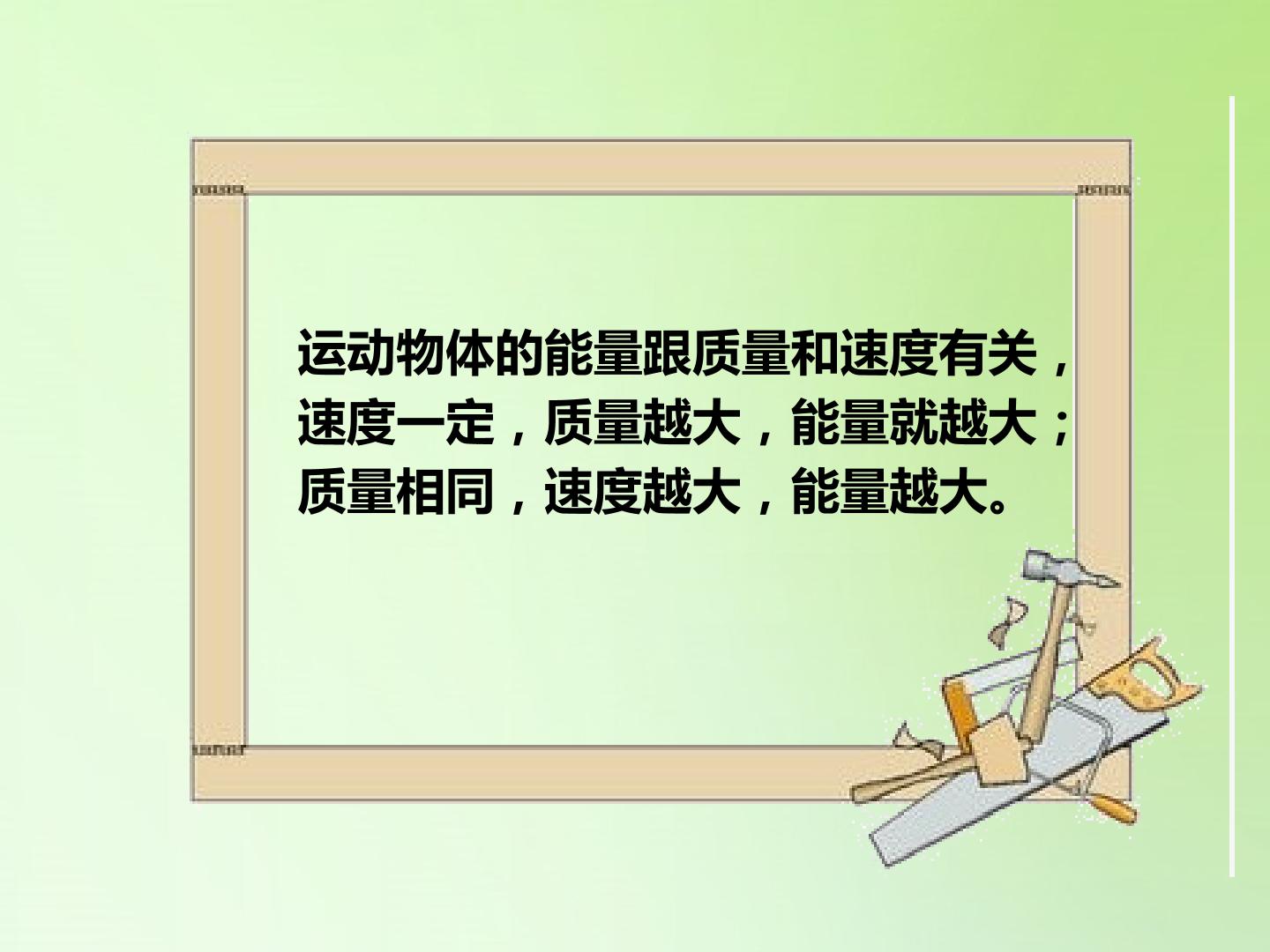 运动物体的能量跟质量和速度有关，速度一定，质量越大，能量就越大；质量相同，速度越大，能量越大。